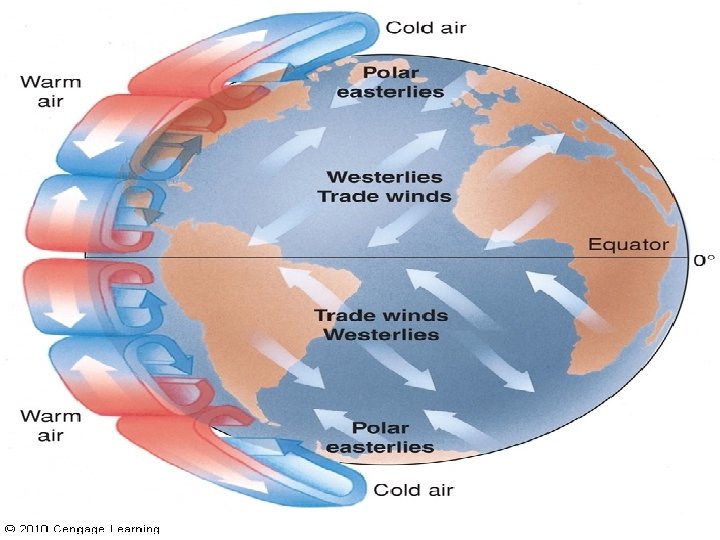 Cold air

Warm air

Polar easterlies

Westerlies
Trade winds

Equator

0°

Trade winds
Westerlies

Warm air

Polar easterlies

Cold air

© 2010 Cengage Learning